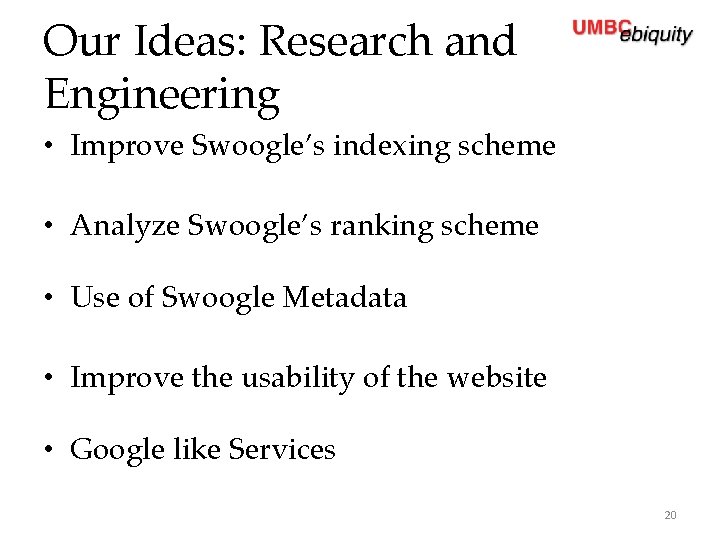 Our Ideas: Research and Engineering

UMBC ebiquity

• Improve Swoogle's indexing scheme

• Analyze Swoogle's ranking scheme

• Use of Swoogle Metadata

• Improve the usability of the website

• Google like Services

20